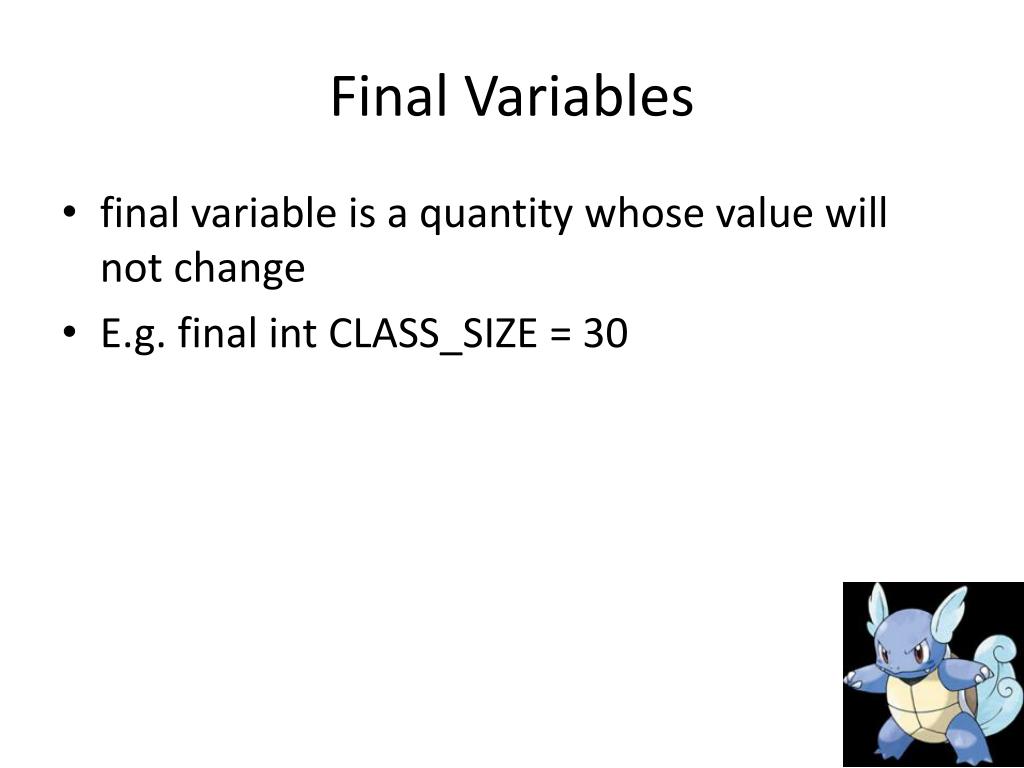 Final Variables

• final variable is a quantity whose value will not change
• E.g. final int CLASS_SIZE = 30